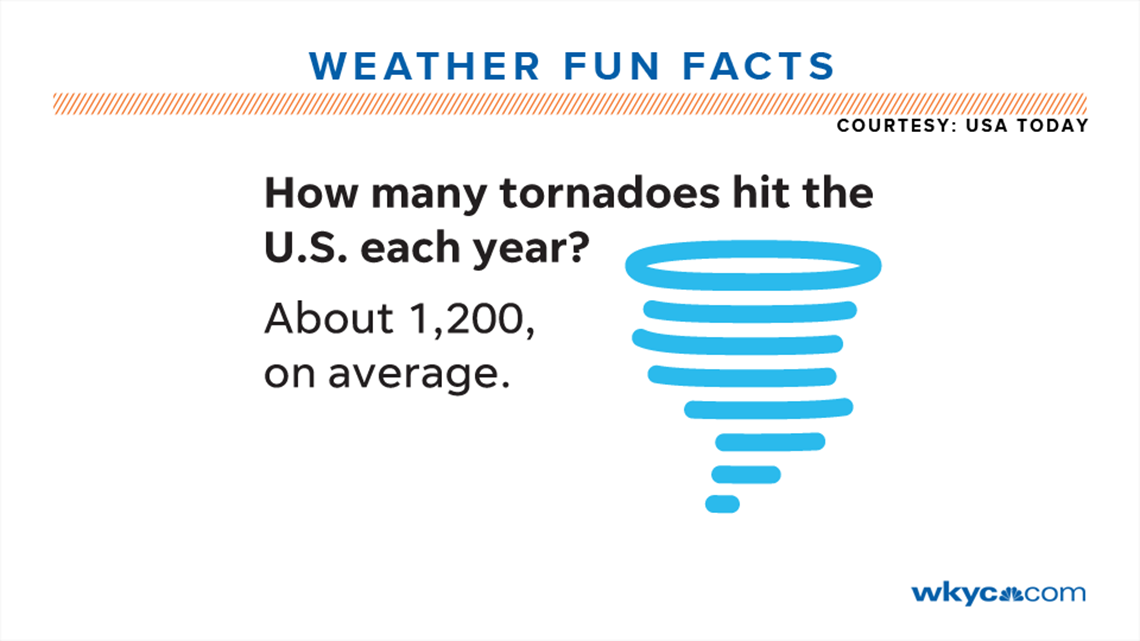 WEATHER FUN FACTS

COURTESY: USA TODAY

How many tornadoes hit the U.S. each year?

About 1,200, on average.

wkyc.com